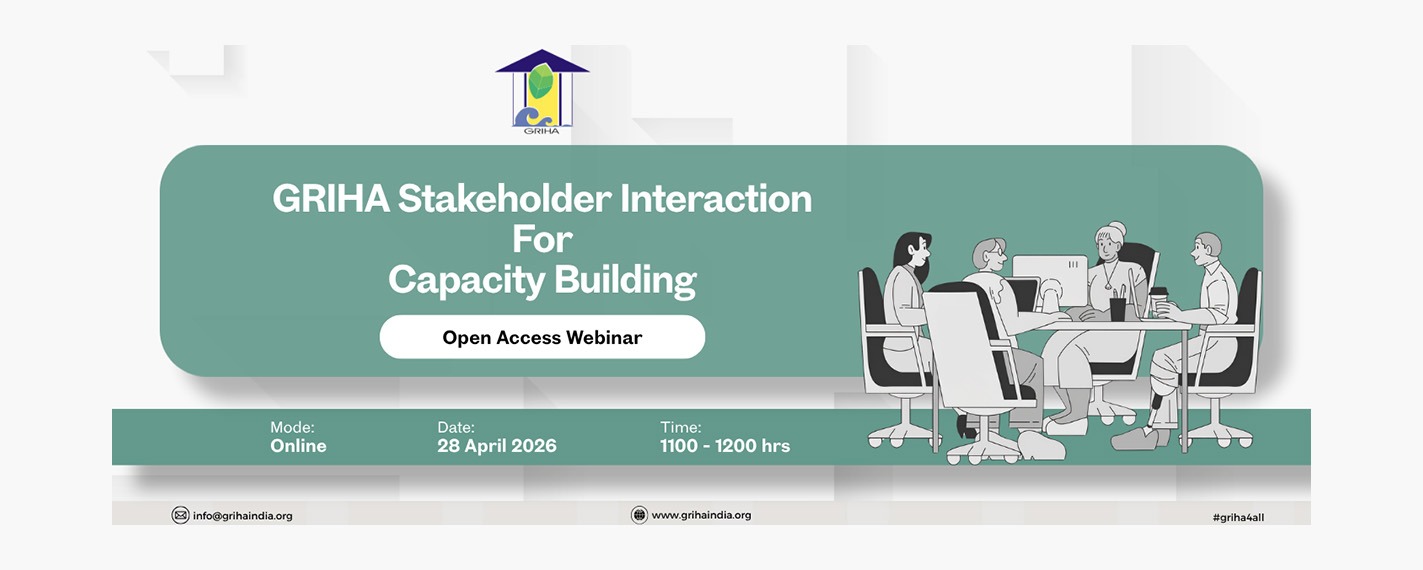 GRIHA

GRIHA Stakeholder Interaction For Capacity Building

Open Access Webinar

Mode:
Online

Date:
28 April 2026

Time:
1100 - 1200 hrs

info@grihaindia.org

www.grihaindia.org

#griha4all